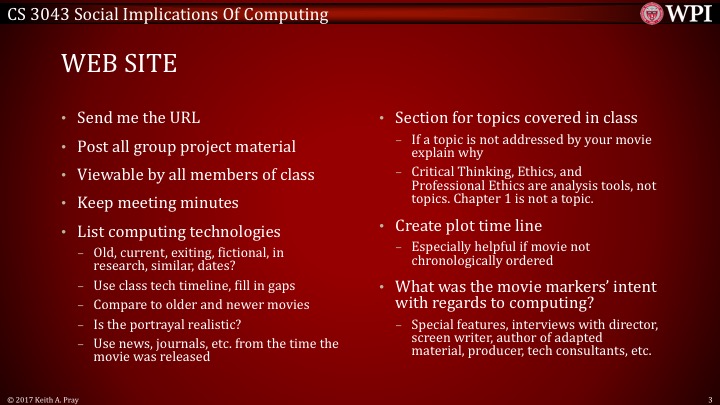 CS 3043 Social Implications Of Computing

WPI

WEB SITE

• Send me the URL
• Post all group project material
• Viewable by all members of class
• Keep meeting minutes
• List computing technologies
  – Old, current, exiting, fictional, in research, similar, dates?
  – Use class tech timeline, fill in gaps
  – Compare to older and newer movies
  – Is the portrayal realistic?
  – Use news, journals, etc. from the time the movie was released

• Section for topics covered in class
  – If a topic is not addressed by your movie explain why
  – Critical Thinking, Ethics, and Professional Ethics are analysis tools, not topics. Chapter 1 is not a topic.
• Create plot time line
  – Especially helpful if movie not chronologically ordered
• What was the movie markers' intent with regards to computing?
  – Special features, interviews with director, screen writer, author of adapted material, producer, tech consultants, etc.

© 2017 Keith A. Pray

3